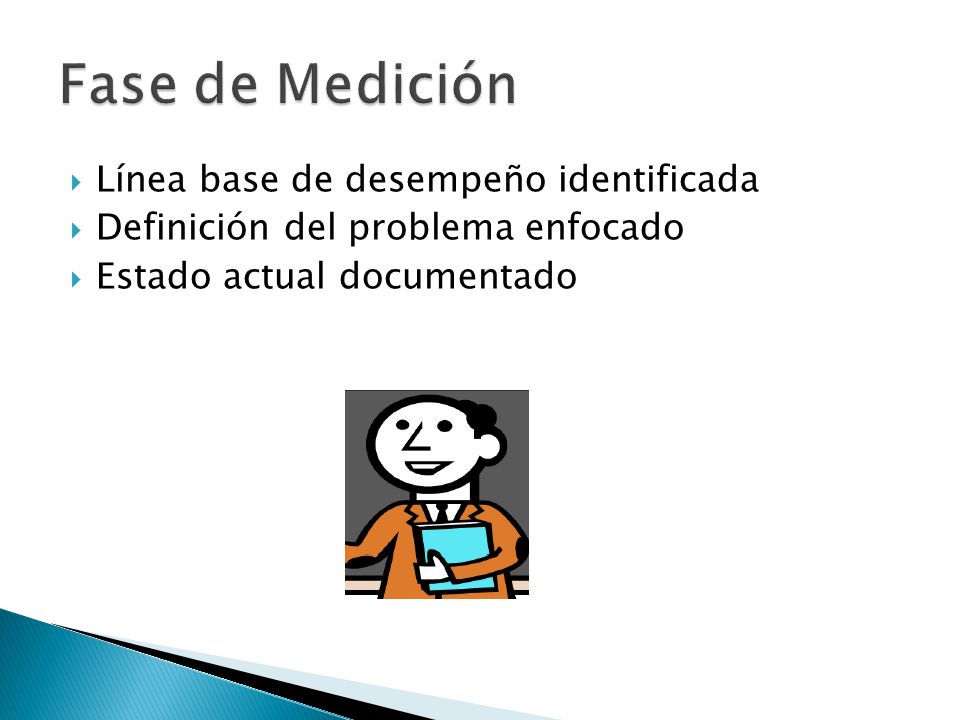 Fase de Medición

Línea base de desempeño identificada
Definición del problema enfocado
Estado actual documentado